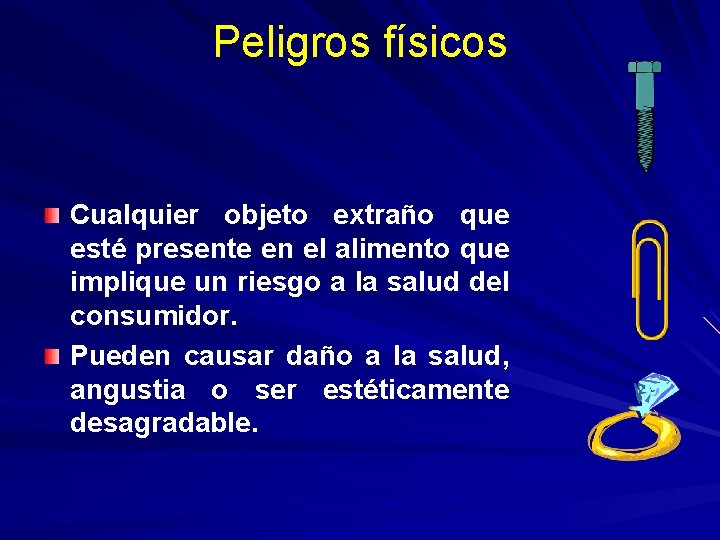 Peligros físicos

Cualquier objeto extraño que esté presente en el alimento que implique un riesgo a la salud del consumidor.

Pueden causar daño a la salud, angustia o ser estéticamente desagradable.